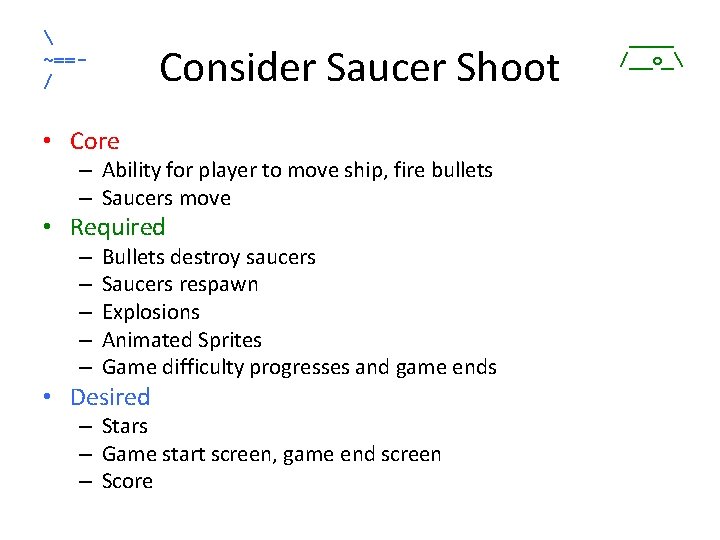 \
~==-
/

Consider Saucer Shoot

____
/__o_\

• Core
– Ability for player to move ship, fire bullets
– Saucers move
• Required
– Bullets destroy saucers
– Saucers respawn
– Explosions
– Animated Sprites
– Game difficulty progresses and game ends
• Desired
– Stars
– Game start screen, game end screen
– Score